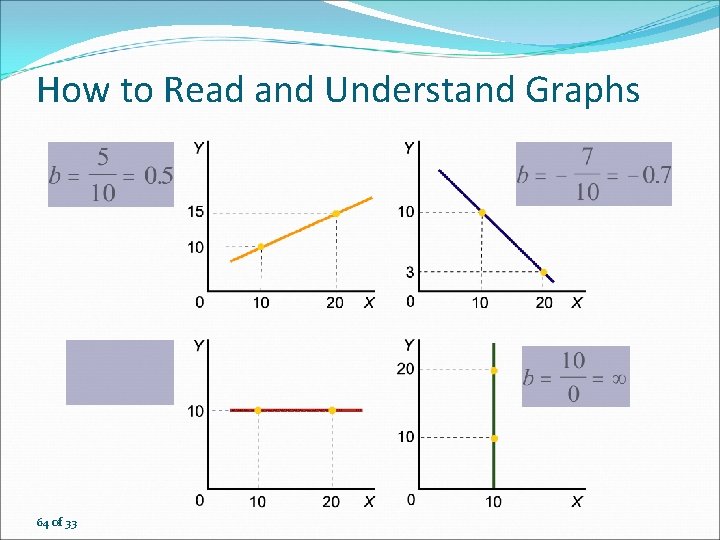 How to Read and Understand Graphs

$b = \frac{5}{10} = 0.5$

Y
15
10
0
10
20
X

Y
10
3
0
10
20
X

$b = -\frac{7}{10} = -0.7$

Y
10
0
10
20
X

Y
20
10
0
10
X

$b = \frac{10}{0} = \infty$

64 of 33